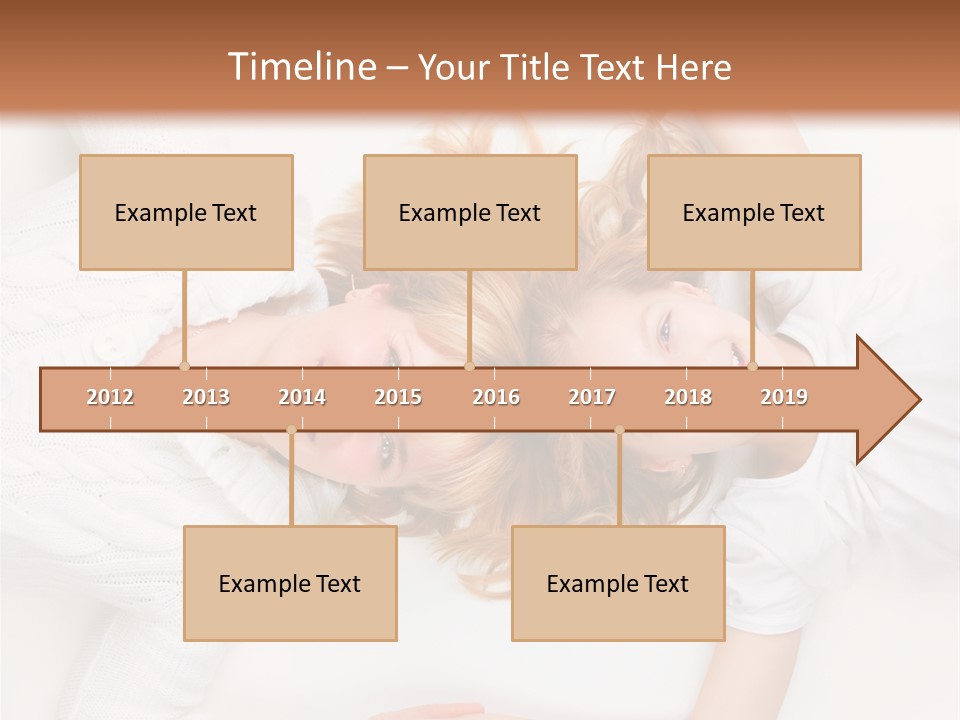 Timeline – Your Title Text Here

Example Text

Example Text

Example Text

2012 2013 2014 2015 2016 2017 2018 2019

Example Text

Example Text